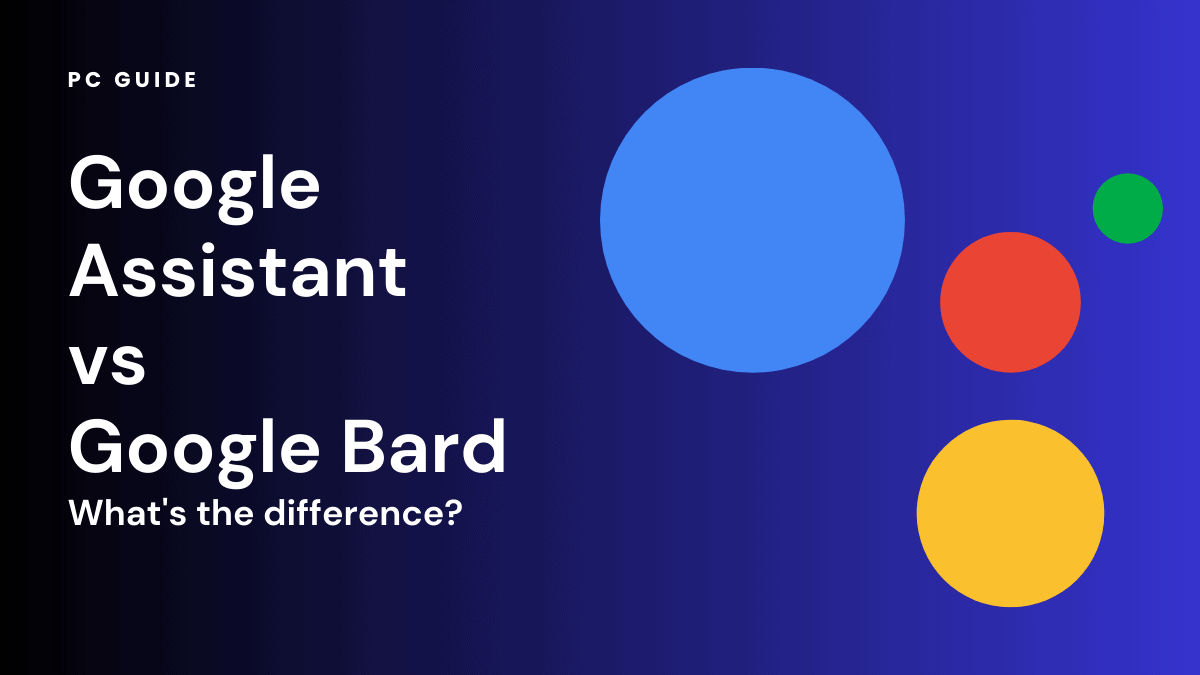 PC GUIDE

Google Assistant vs Google Bard

What's the difference?